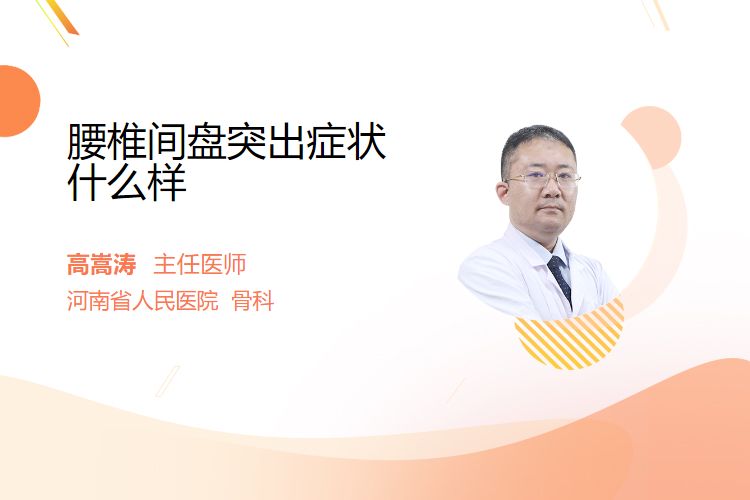 腰椎间盘突出症状什么样

高嵩涛 主任医师

河南省人民医院 骨科